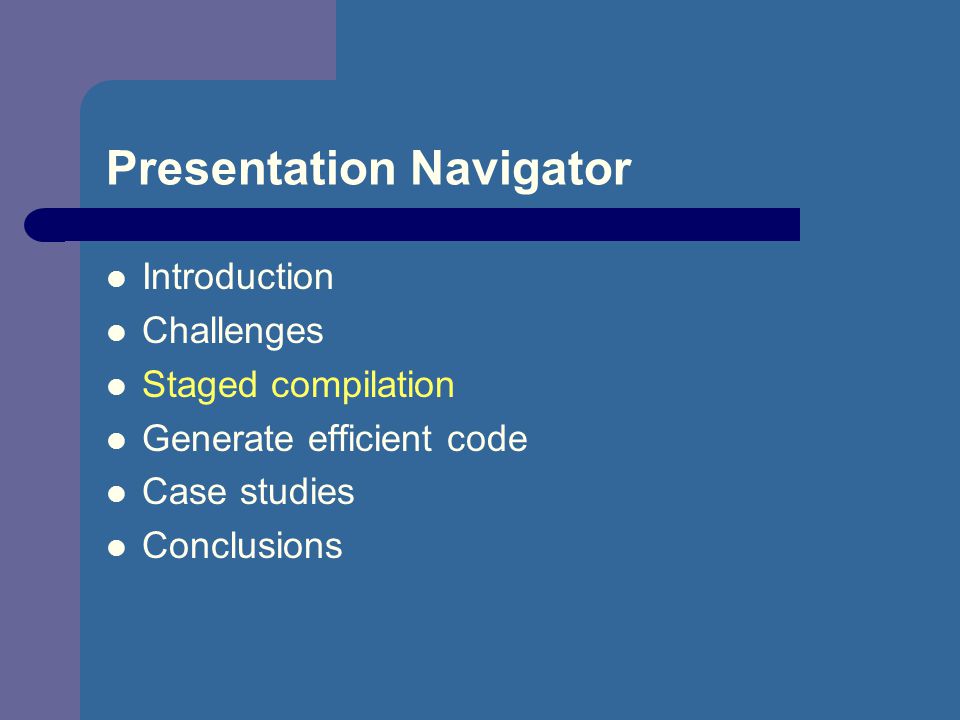 Presentation Navigator

- Introduction
- Challenges
- Staged compilation
- Generate efficient code
- Case studies
- Conclusions